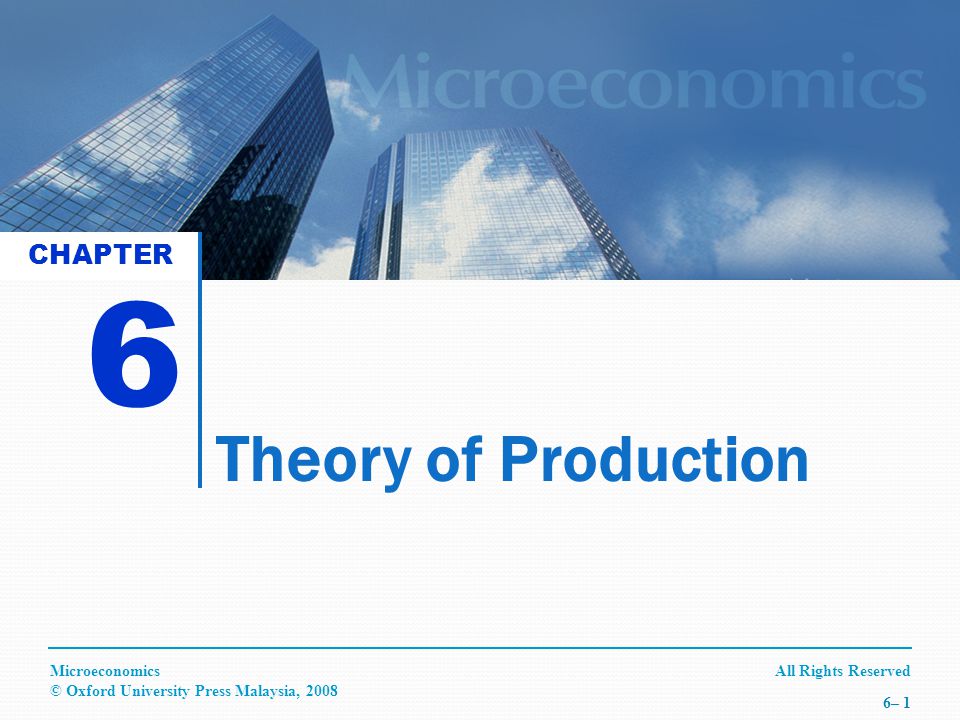 Microeconomics

CHAPTER

6

Theory of Production

Microeconomics
© Oxford University Press Malaysia, 2008

All Rights Reserved

6– 1